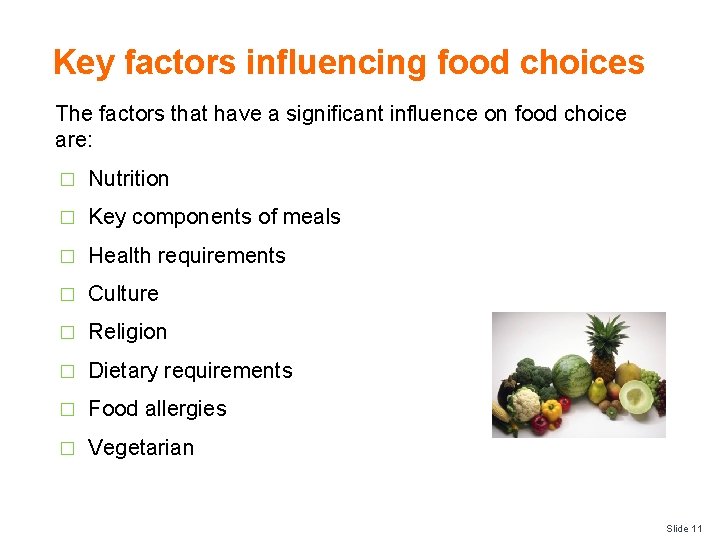 Key factors influencing food choices

The factors that have a significant influence on food choice are:

□ Nutrition
□ Key components of meals
□ Health requirements
□ Culture
□ Religion
□ Dietary requirements
□ Food allergies
□ Vegetarian

Slide 11